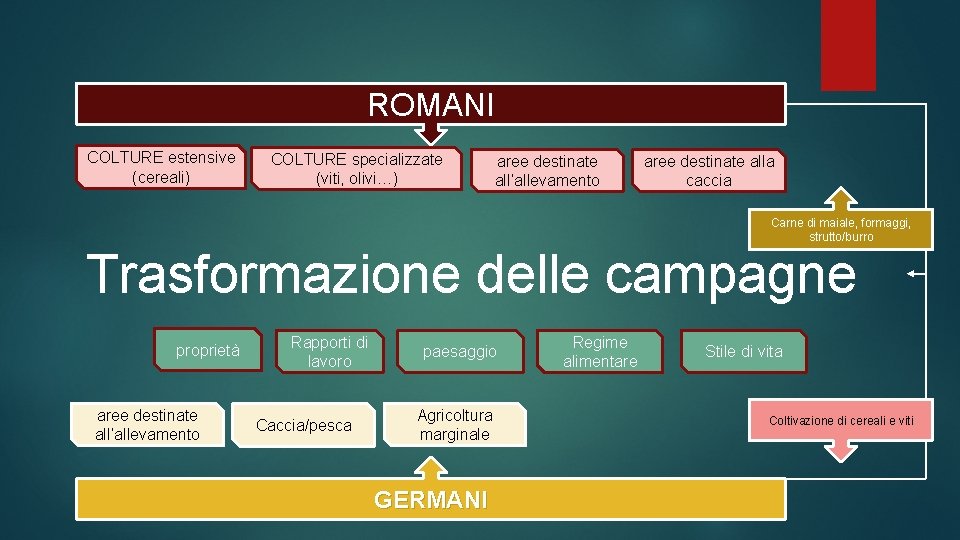 ROMANI

COLTURE estensive (cereali)

COLTURE specializzate (viti, olivi…)

aree destinate all'allevamento

aree destinate alla caccia

Carne di maiale, formaggi, strutto/burro

Trasformazione delle campagne

proprietà

Rapporti di lavoro

paesaggio

Regime alimentare

Stile di vita

aree destinate all'allevamento

Caccia/pesca

Agricoltura marginale

Coltivazione di cereali e viti

GERMANI